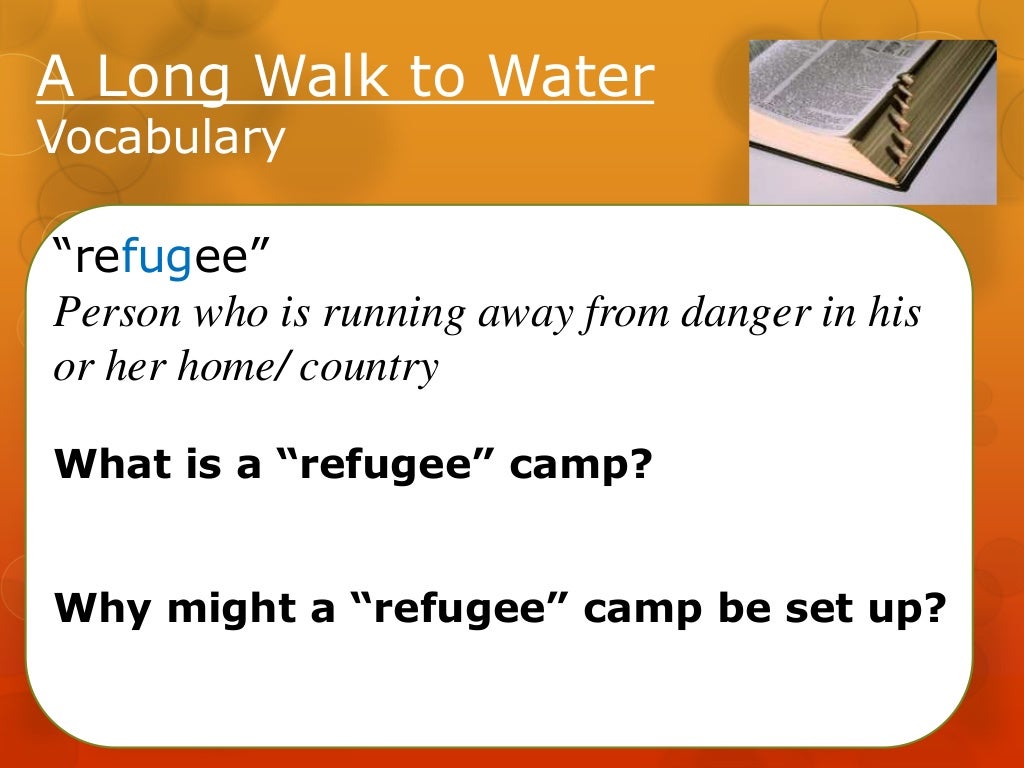 A Long Walk to Water
Vocabulary

“refugee”
Person who is running away from danger in his or her home/ country

What is a “refugee” camp?

Why might a “refugee” camp be set up?